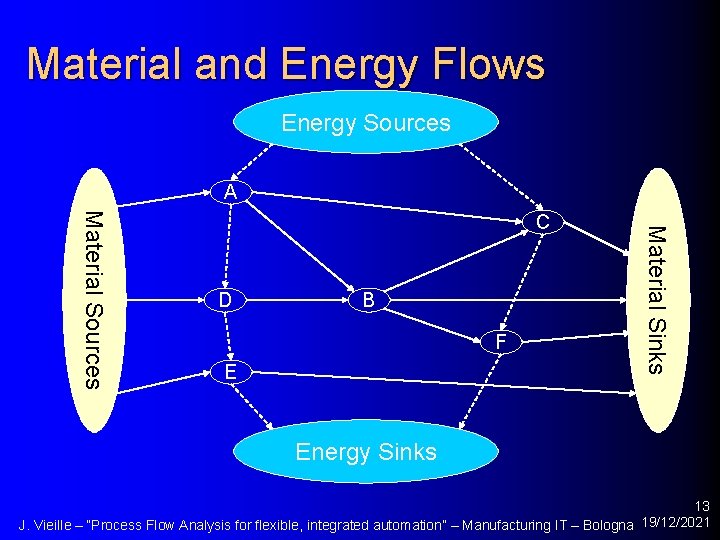 Material and Energy Flows

Energy Sources

Material Sources

A

C

D

B

F

E

Material Sinks

Energy Sinks

J. Vieille – "Process Flow Analysis for flexible, integrated automation" – Manufacturing IT – Bologna

13
19/12/2021